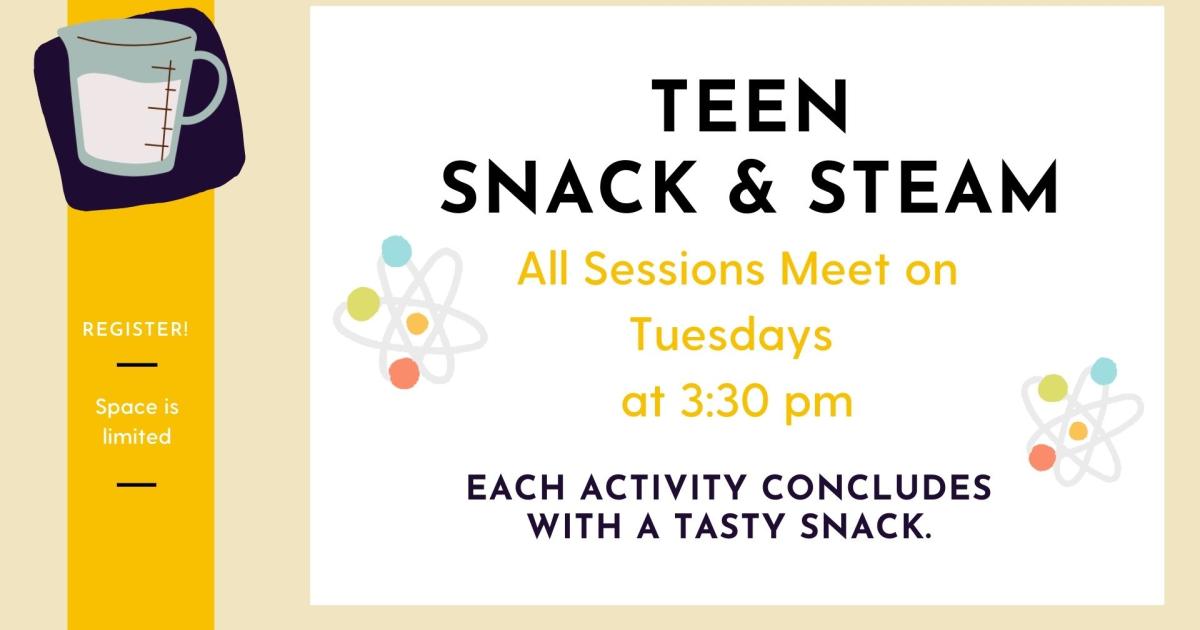 REGISTER!

Space is limited

TEEN
SNACK & STEAM

All Sessions Meet on Tuesdays at 3:30 pm

EACH ACTIVITY CONCLUDES WITH A TASTY SNACK.